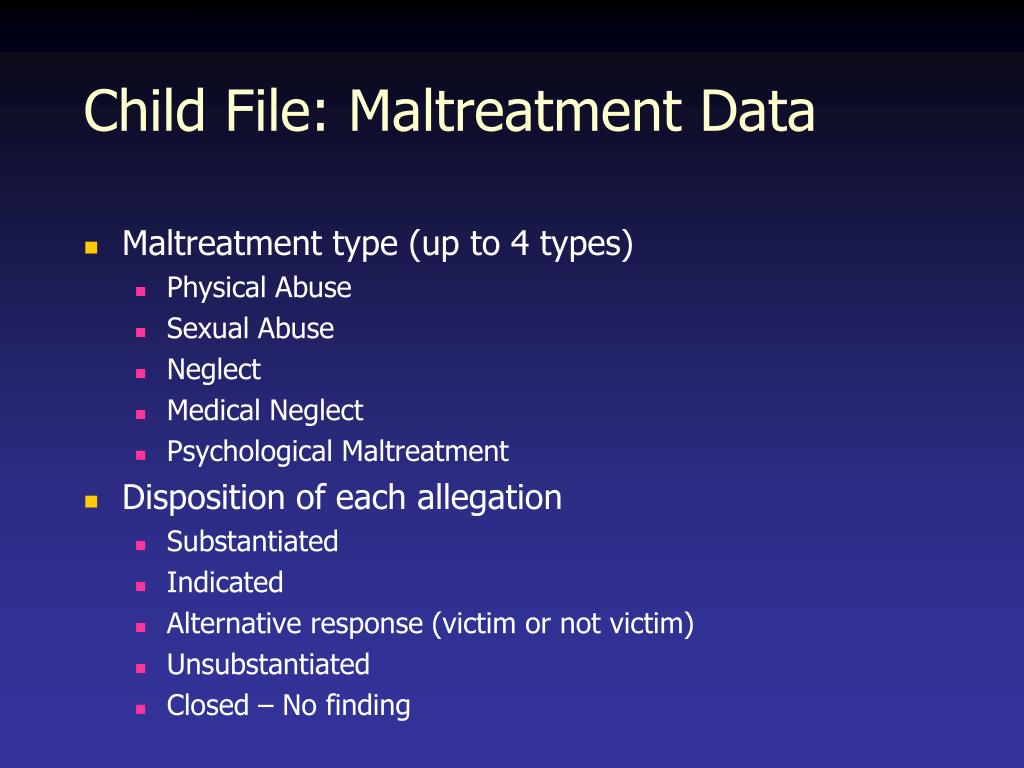 Child File: Maltreatment Data

- Maltreatment type (up to 4 types)
  - Physical Abuse
  - Sexual Abuse
  - Neglect
  - Medical Neglect
  - Psychological Maltreatment
- Disposition of each allegation
  - Substantiated
  - Indicated
  - Alternative response (victim or not victim)
  - Unsubstantiated
  - Closed – No finding